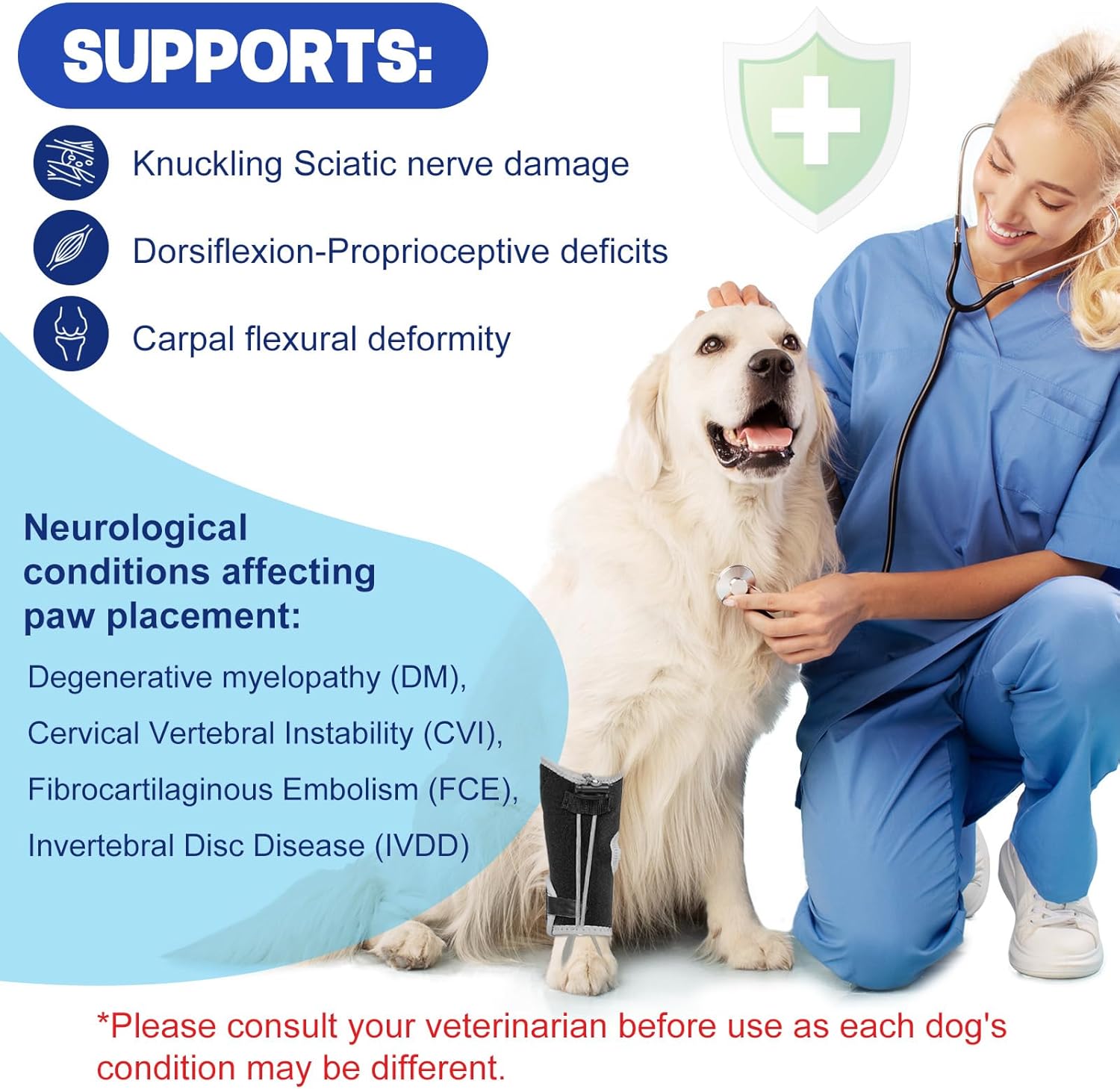 SUPPORTS:

Knuckling Sciatic nerve damage

Dorsiflexion-Proprioceptive deficits

Carpal flexural deformity

Neurological conditions affecting paw placement:

Degenerative myelopathy (DM),

Cervical Vertebral Instability (CVI),

Fibrocartilaginous Embolism (FCE),

Invertebral Disc Disease (IVDD)

*Please consult your veterinarian before use as each dog's condition may be different.